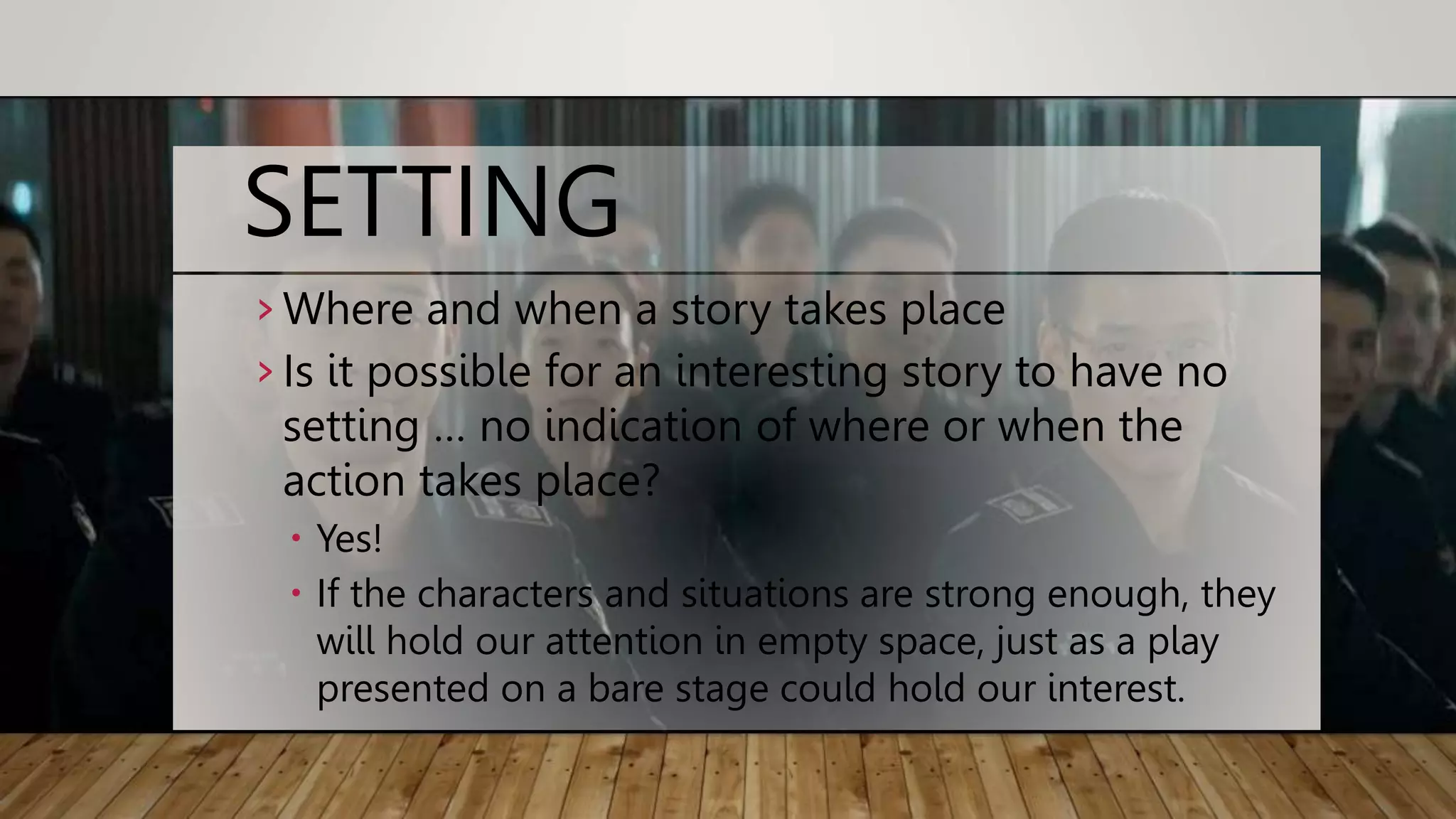 SETTING

› Where and when a story takes place

› Is it possible for an interesting story to have no setting … no indication of where or when the action takes place?

• Yes!

• If the characters and situations are strong enough, they will hold our attention in empty space, just as a play presented on a bare stage could hold our interest.